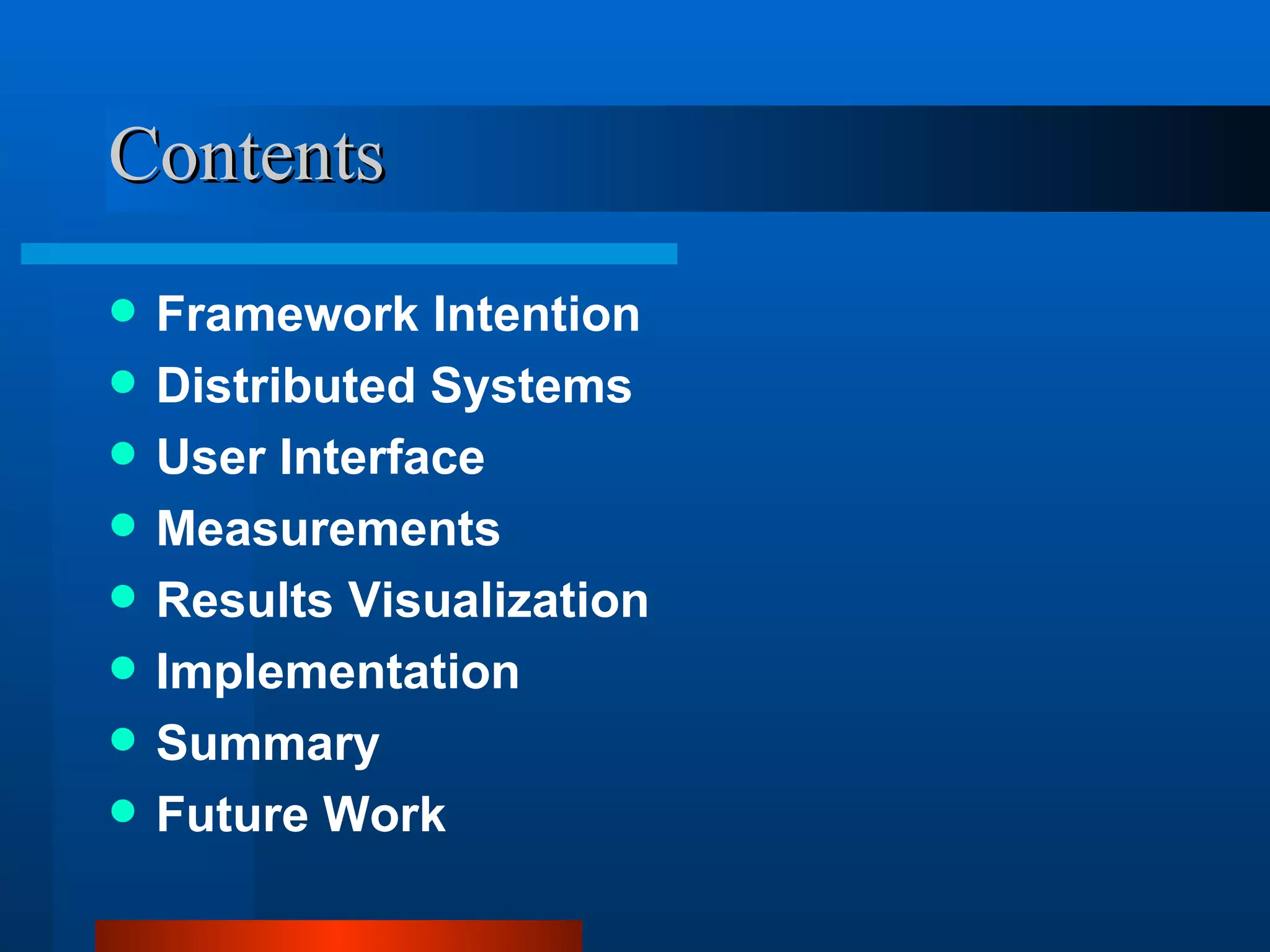 Contents

- Framework Intention
- Distributed Systems
- User Interface
- Measurements
- Results Visualization
- Implementation
- Summary
- Future Work